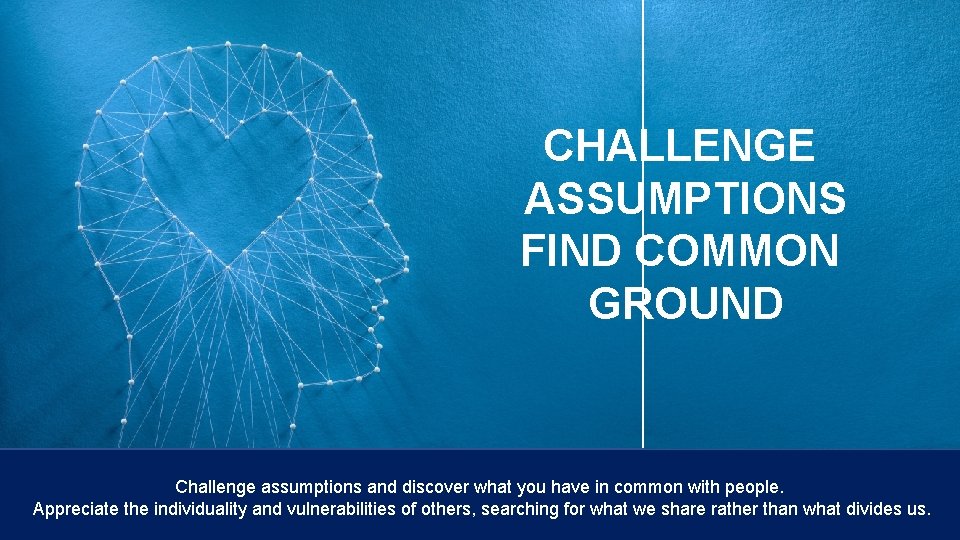 CHALLENGE ASSUMPTIONS FIND COMMON GROUND

Challenge assumptions and discover what you have in common with people.
Appreciate the individuality and vulnerabilities of others, searching for what we share rather than what divides us.